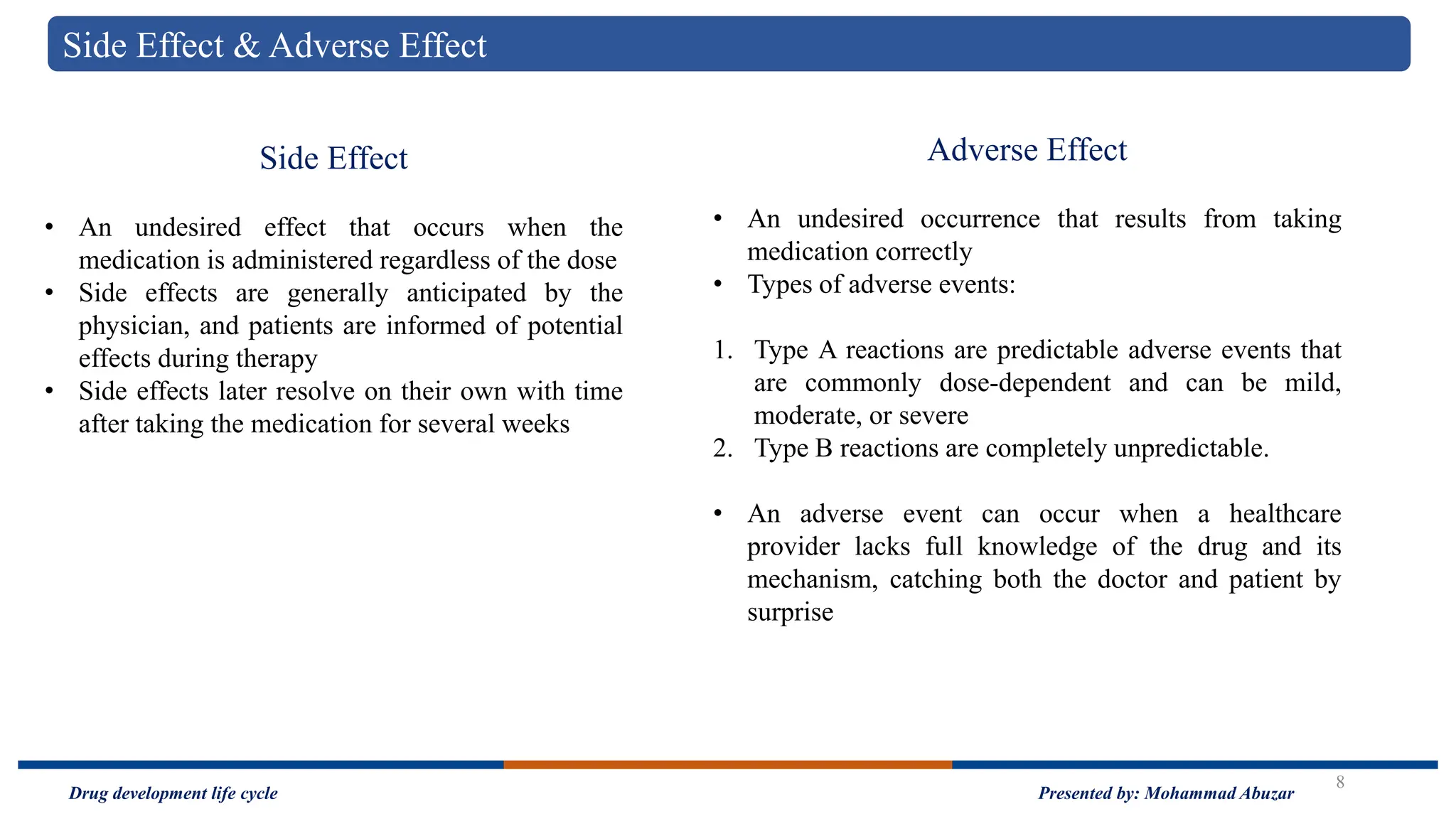 Side Effect & Adverse Effect

Side Effect

• An undesired effect that occurs when the medication is administered regardless of the dose
• Side effects are generally anticipated by the physician, and patients are informed of potential effects during therapy
• Side effects later resolve on their own with time after taking the medication for several weeks

Adverse Effect

• An undesired occurrence that results from taking medication correctly
• Types of adverse events:

1. Type A reactions are predictable adverse events that are commonly dose-dependent and can be mild, moderate, or severe
2. Type B reactions are completely unpredictable.

• An adverse event can occur when a healthcare provider lacks full knowledge of the drug and its mechanism, catching both the doctor and patient by surprise

Drug development life cycle

Presented by: Mohammad Abuzar

8